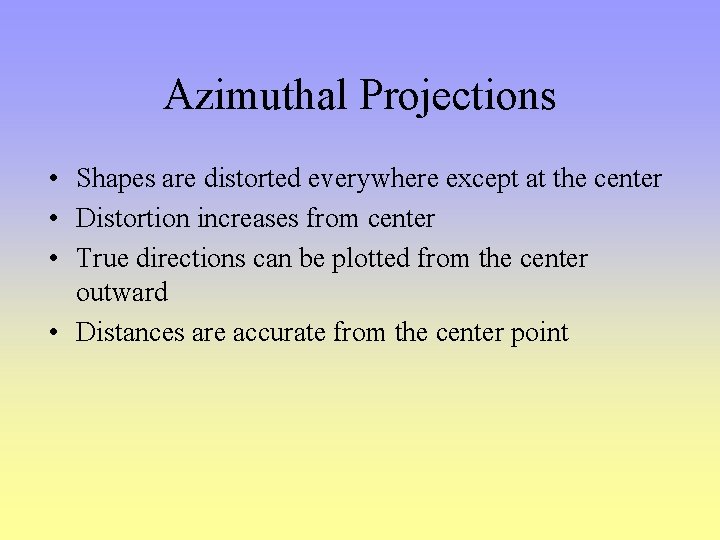 Azimuthal Projections

• Shapes are distorted everywhere except at the center
• Distortion increases from center
• True directions can be plotted from the center outward
• Distances are accurate from the center point